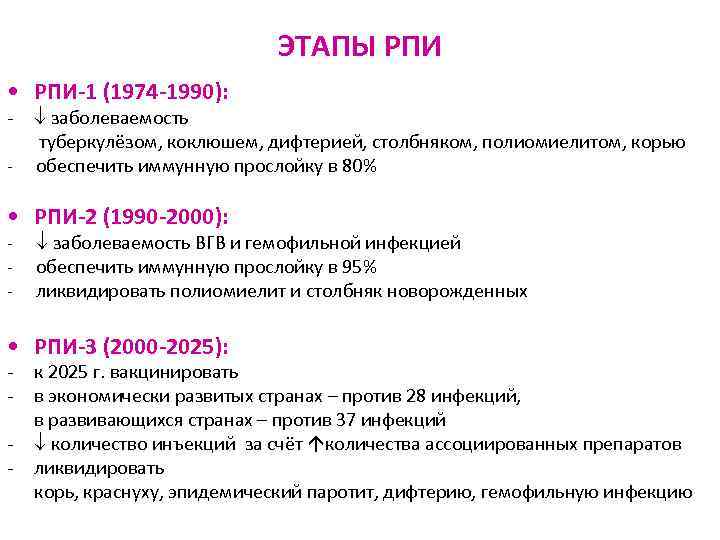 ЭТАПЫ РПИ

• РПИ-1 (1974-1990):
- ↓ заболеваемость туберкулёзом, коклюшем, дифтерией, столбняком, полиомиелитом, корью
- обеспечить иммунную прослойку в 80%

• РПИ-2 (1990-2000):
- ↓ заболеваемость ВГВ и гемофильной инфекцией
- обеспечить иммунную прослойку в 95%
- ликвидировать полиомиелит и столбняк новорожденных

• РПИ-3 (2000-2025):
- к 2025 г. вакцинировать
- в экономически развитых странах – против 28 инфекций, в развивающихся странах – против 37 инфекций
- ↓ количество инъекций за счёт ↑количества ассоциированных препаратов
- ликвидировать корь, краснуху, эпидемический паротит, дифтерию, гемофильную инфекцию